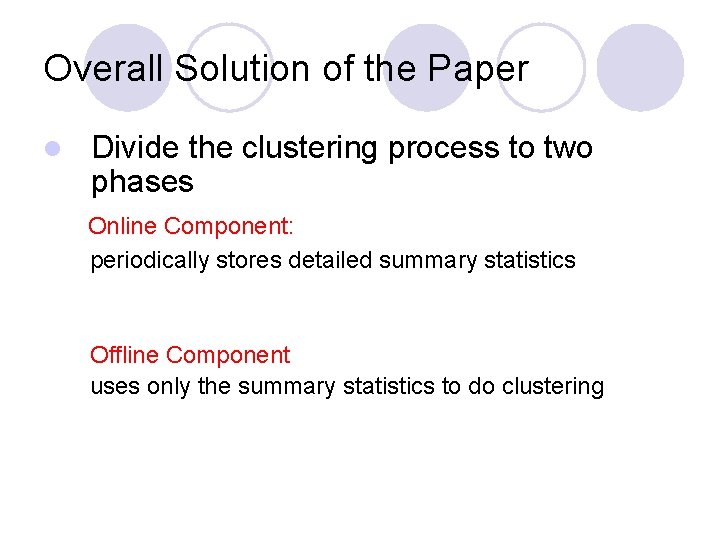 Overall Solution of the Paper

Divide the clustering process to two phases

Online Component:
periodically stores detailed summary statistics

Offline Component
uses only the summary statistics to do clustering